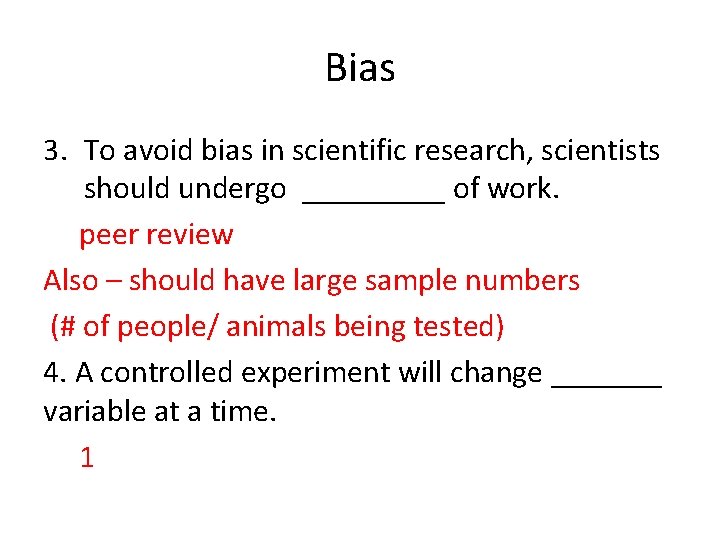 Bias

3. To avoid bias in scientific research, scientists should undergo _________ of work.

peer review

Also – should have large sample numbers

(# of people/ animals being tested)

4. A controlled experiment will change _______ variable at a time.

1